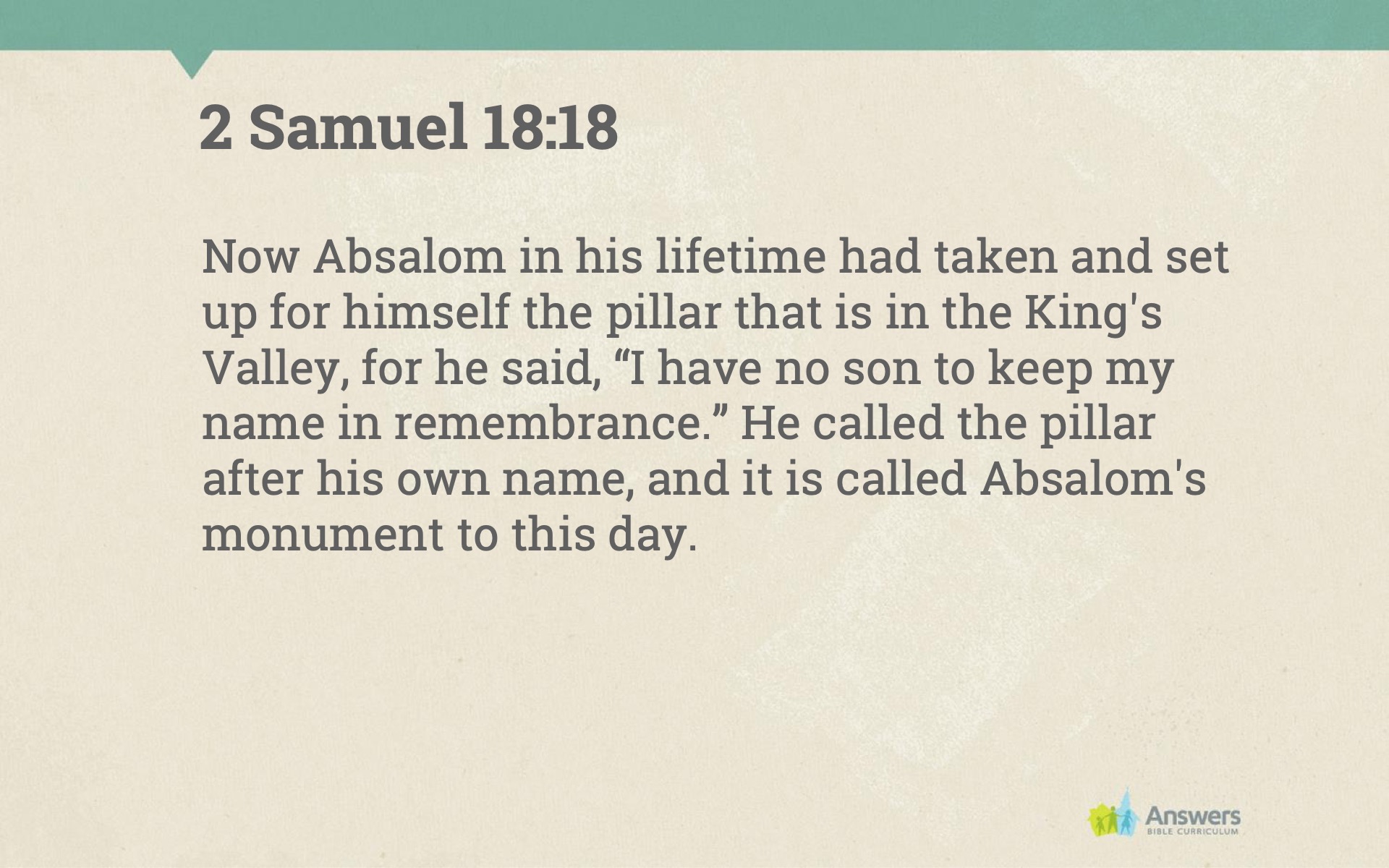 2 Samuel 18:18

Now Absalom in his lifetime had taken and set up for himself the pillar that is in the King's Valley, for he said, “I have no son to keep my name in remembrance.” He called the pillar after his own name, and it is called Absalom's monument to this day.

Answers
BIBLE CURRICULUM